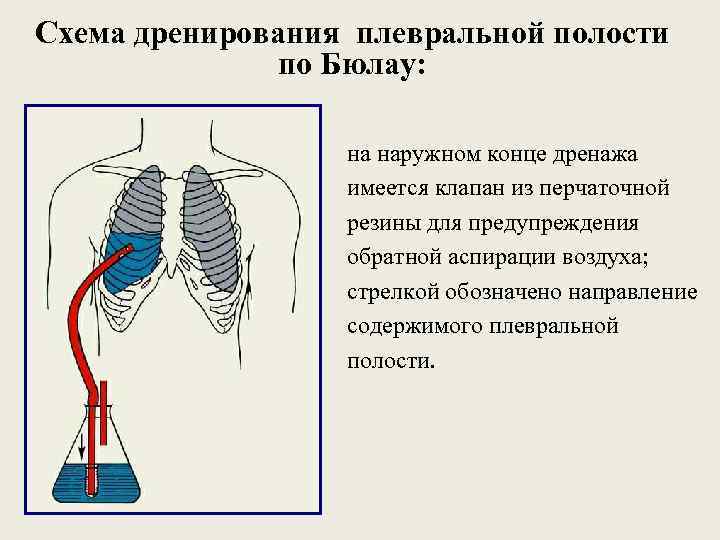 Схема дренирования плевральной полости по Бюлау:

на наружном конце дренажа имеется клапан из перчаточной резины для предупреждения обратной аспирации воздуха; стрелкой обозначено направление содержимого плевральной полости.